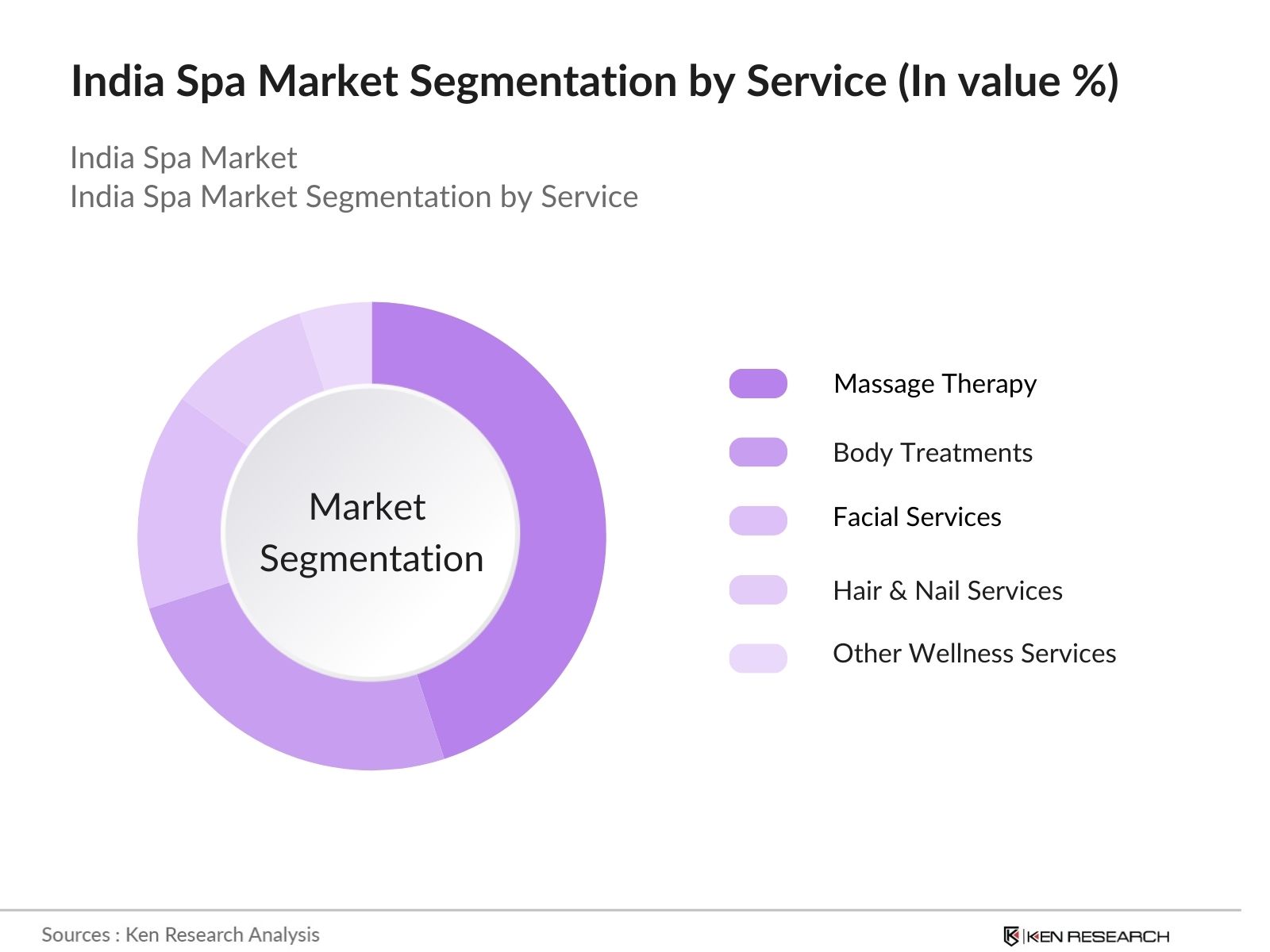 India Spa Market Segmentation by Service (In value %)

India Spa Market
India Spa Market Segmentation by Service

Market Segmentation

Massage Therapy
Body Treatments
Facial Services
Hair & Nail Services
Other Wellness Services

Sources : Ken Research Analysis

KEN RESEARCH